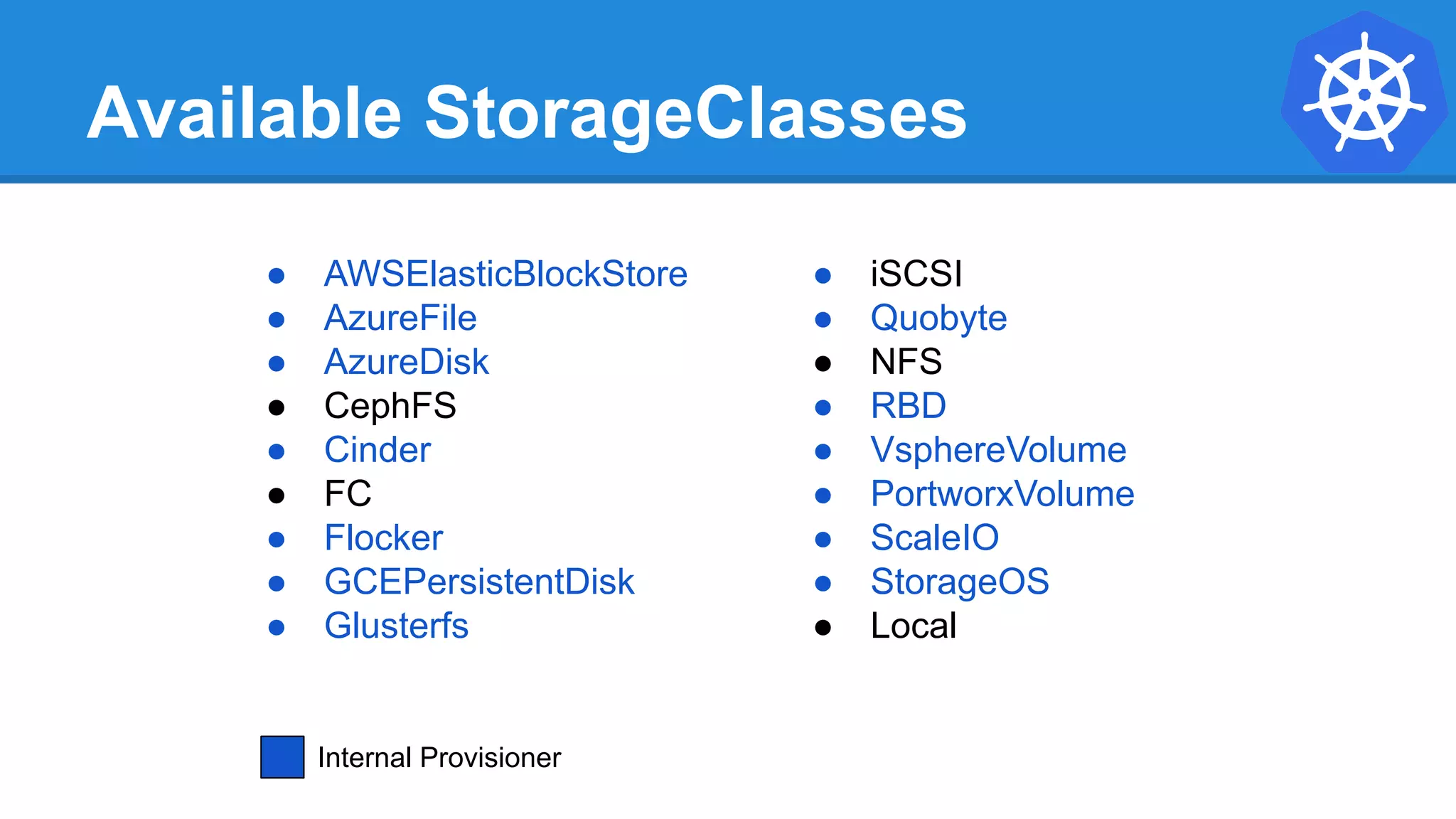 Available StorageClasses

- AWSElasticBlockStore
- AzureFile
- AzureDisk
- CephFS
- Cinder
- FC
- Flocker
- GCEPersistentDisk
- Glusterfs

- iSCSI
- Quobyte
- NFS
- RBD
- VsphereVolume
- PortworxVolume
- ScaleIO
- StorageOS
- Local

Internal Provisioner